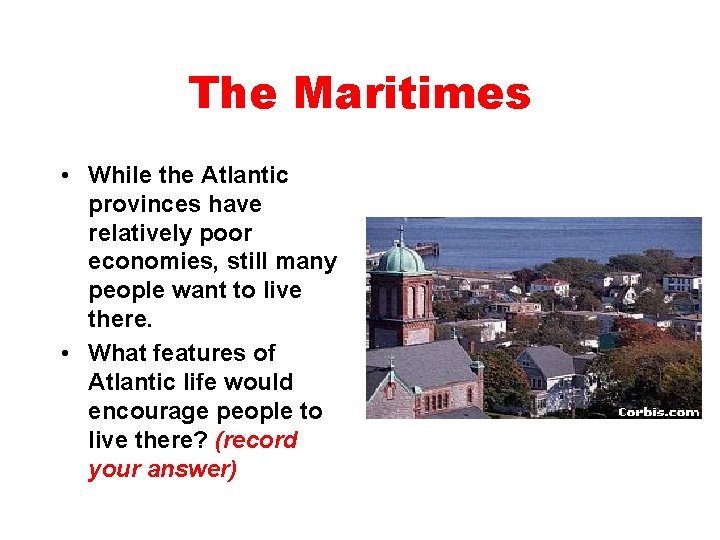 The Maritimes

• While the Atlantic provinces have relatively poor economies, still many people want to live there.

• What features of Atlantic life would encourage people to live there? (record your answer)

Corbis.com